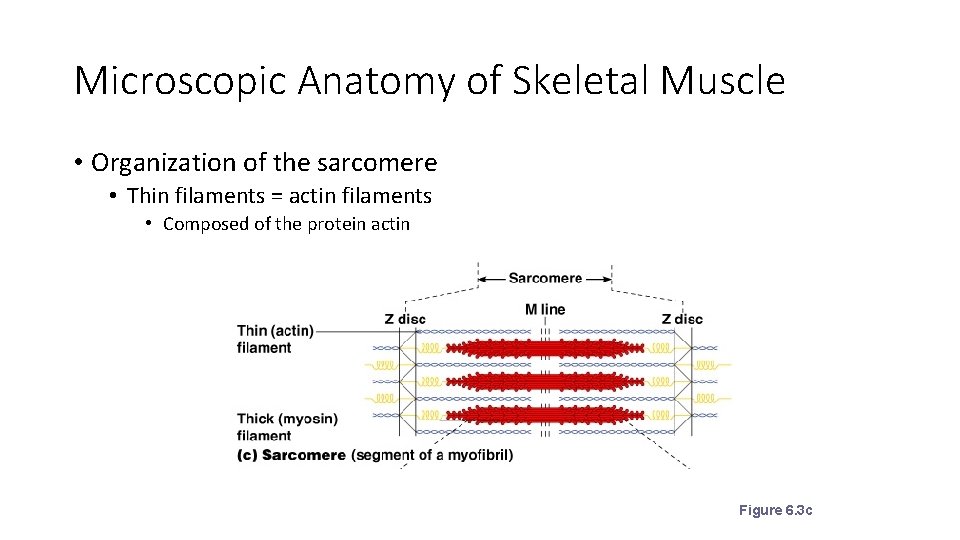 Microscopic Anatomy of Skeletal Muscle

• Organization of the sarcomere
• Thin filaments = actin filaments
• Composed of the protein actin

Sarcomere

Z disc

M line

Z disc

Thin (actin) filament

Thick (myosin) filament

(c) Sarcomere (segment of a myofibril)

Figure 6.3c